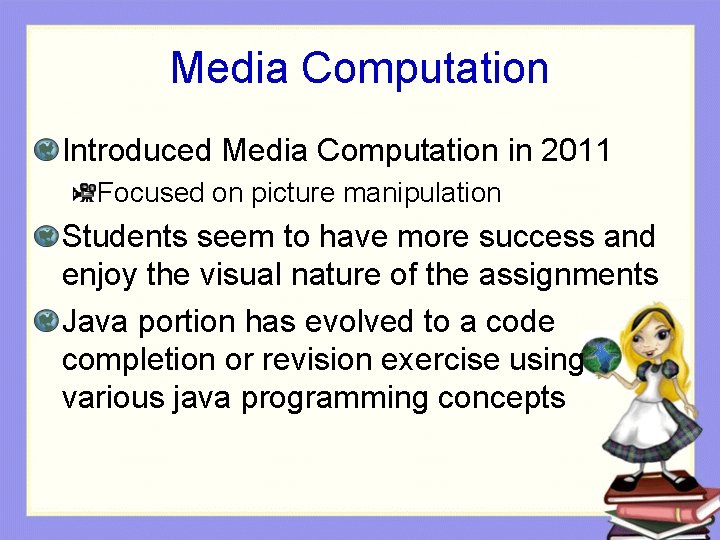 Media Computation

Introduced Media Computation in 2011

Focused on picture manipulation

Students seem to have more success and enjoy the visual nature of the assignments

Java portion has evolved to a code completion or revision exercise using various java programming concepts